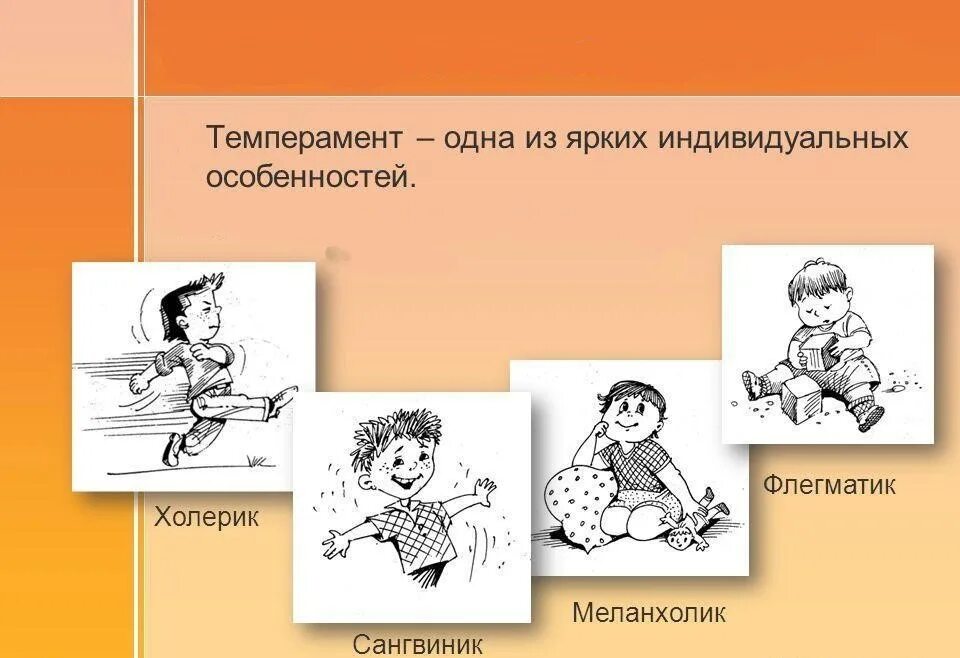 Темперамент – одна из ярких индивидуальных особенностей.

Холерик

Сангвиник

Меланхолик

Флегматик